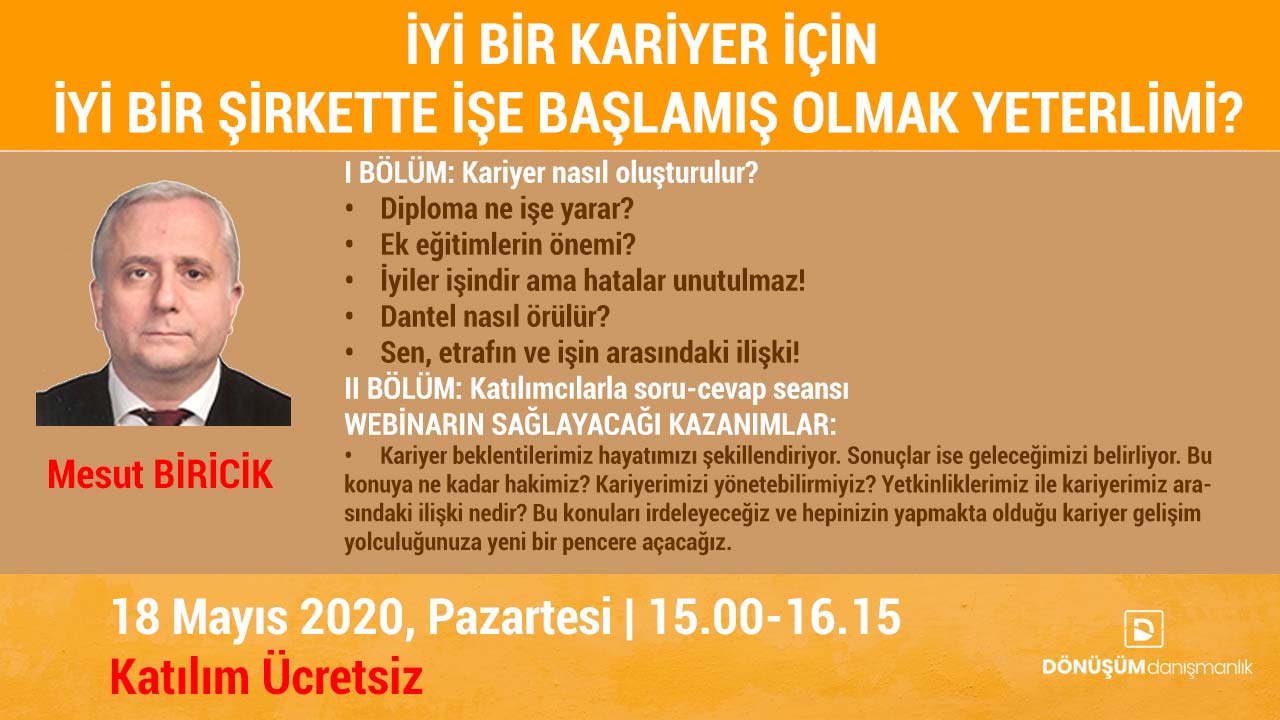 İYİ BİR KARİYER İÇİN
İYİ BİR ŞİRKETTE İŞE BAŞLAMIŞ OLMAK YETERLİMİ?

Mesut BİRİCİK

I BÖLÜM: Kariyer nasıl oluşturulur?
• Diploma ne işe yarar?
• Ek eğitimlerin önemi?
• İyiler işindir ama hatalar unutulmaz!
• Dantel nasıl örülür?
• Sen, etrafın ve işin arasındaki ilişki!
II BÖLÜM: Katılımcılarla soru-cevap seansı
WEBİNARIN SAĞLAYACAĞI KAZANIMLAR:
• Kariyer beklentilerimiz hayatımızı şekillendiriyor. Sonuçlar ise geleceğimizi belirliyor. Bu konuya ne kadar hakimiz? Kariyerimizi yönetebilirmiyiz? Yetkinliklerimiz ile kariyerimiz arasındaki ilişki nedir? Bu konuları irdeleyeceğiz ve hepinizin yapmakta olduğu kariyer gelişim yolculuğunuza yeni bir pencere açacağız.

18 Mayıs 2020, Pazartesi | 15.00-16.15
Katılım Ücretsiz

DÖNÜŞÜM danışmanlık